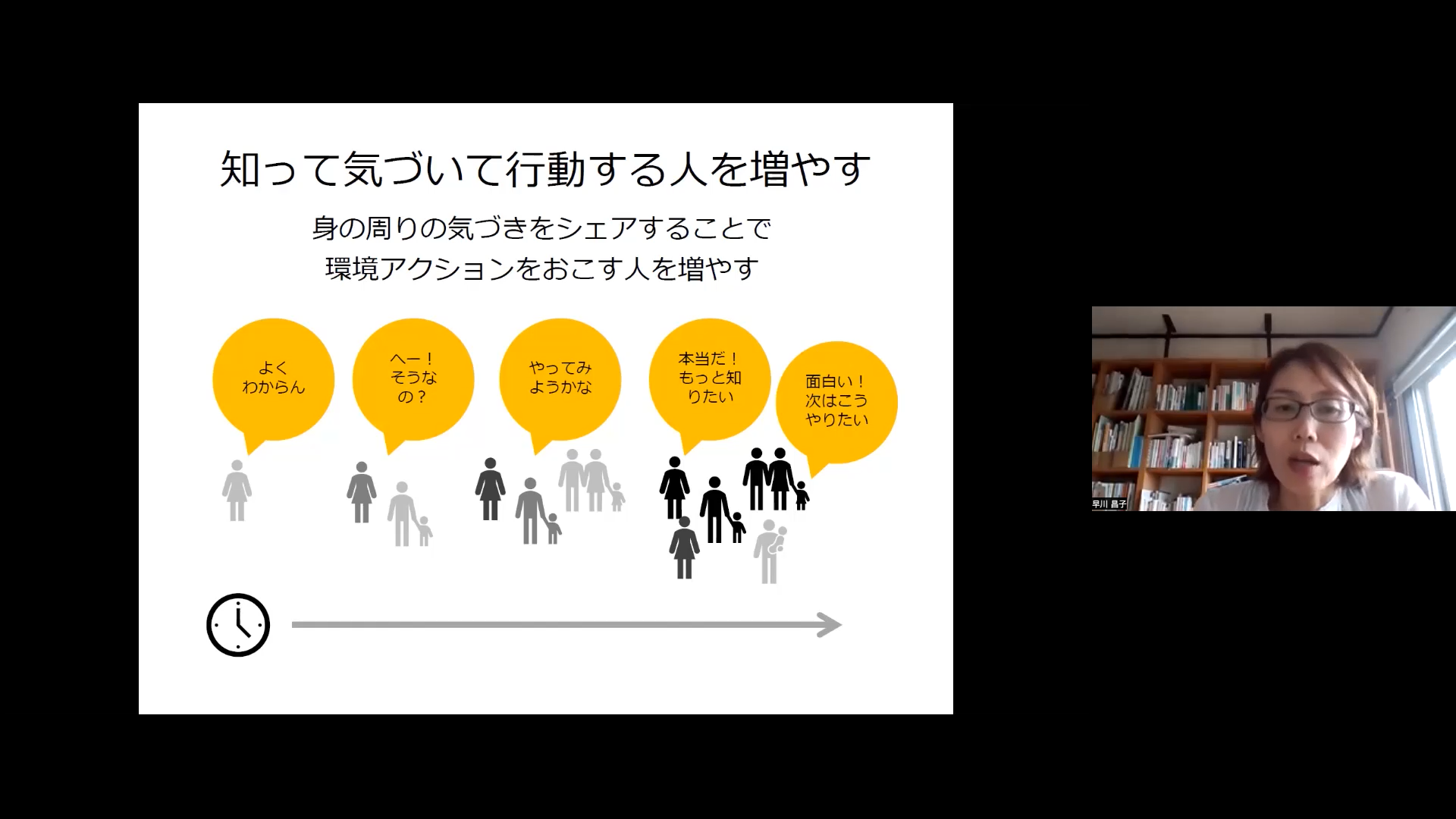 知って気づいて行動する人を増やす

身の周りの気づきをシェアすることで
環境アクションをおこす人を増やす

よく
わからん

へー！
そうな
の？

やってみ
ようかな

本当だ！
もっと知
りたい

面白い！
次はこう
やりたい

早川 昌子